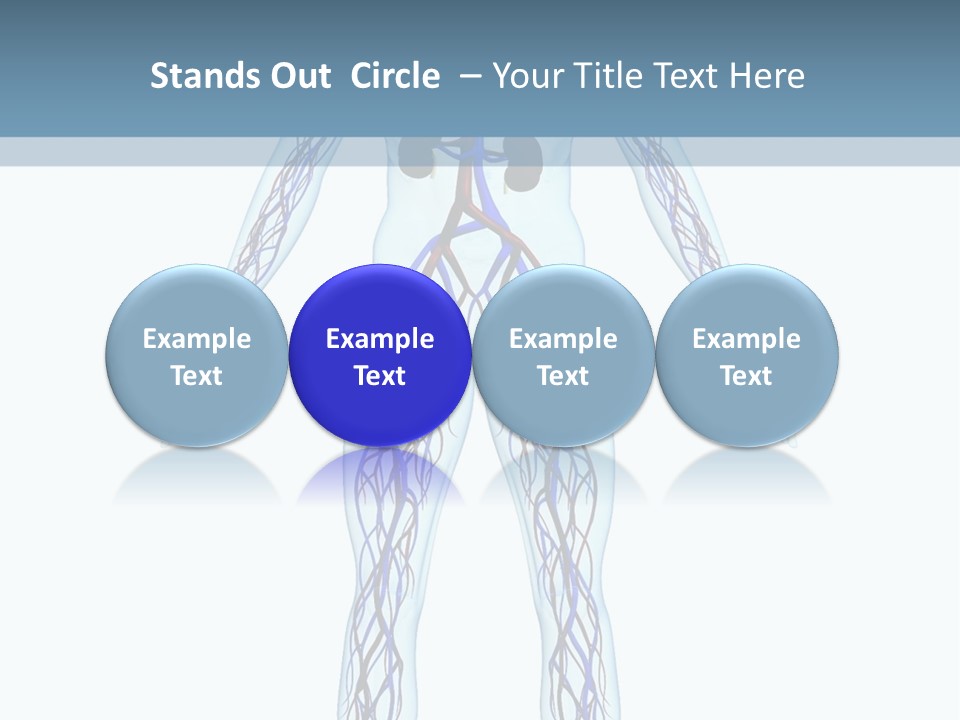 Stands Out Circle – Your Title Text Here

Example Text

Example Text

Example Text

Example Text